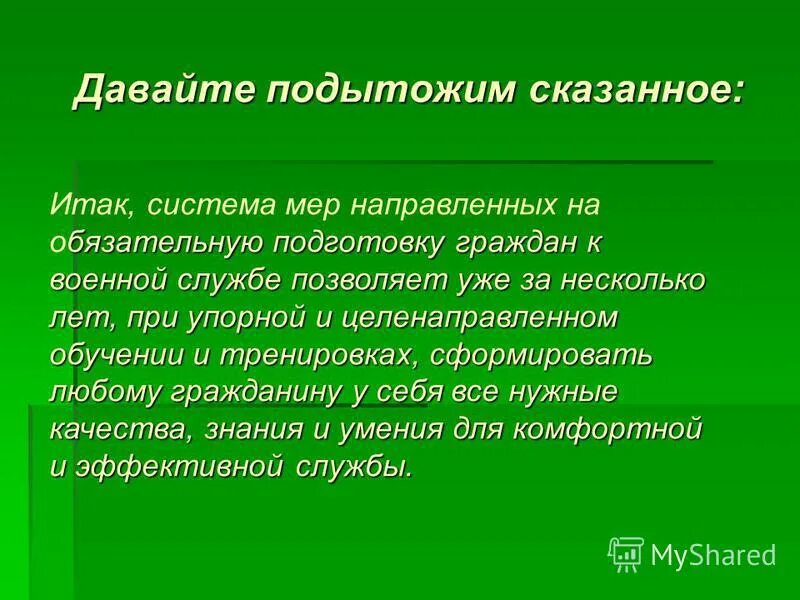 Давайте подытожим сказанное:

Итак, система мер направленных на обязательную подготовку граждан к военной службе позволяет уже за несколько лет, при упорной и целенаправленном обучении и тренировках, сформировать любому гражданину у себя все нужные качества, знания и умения для комфортной и эффективной службы.

MyShared